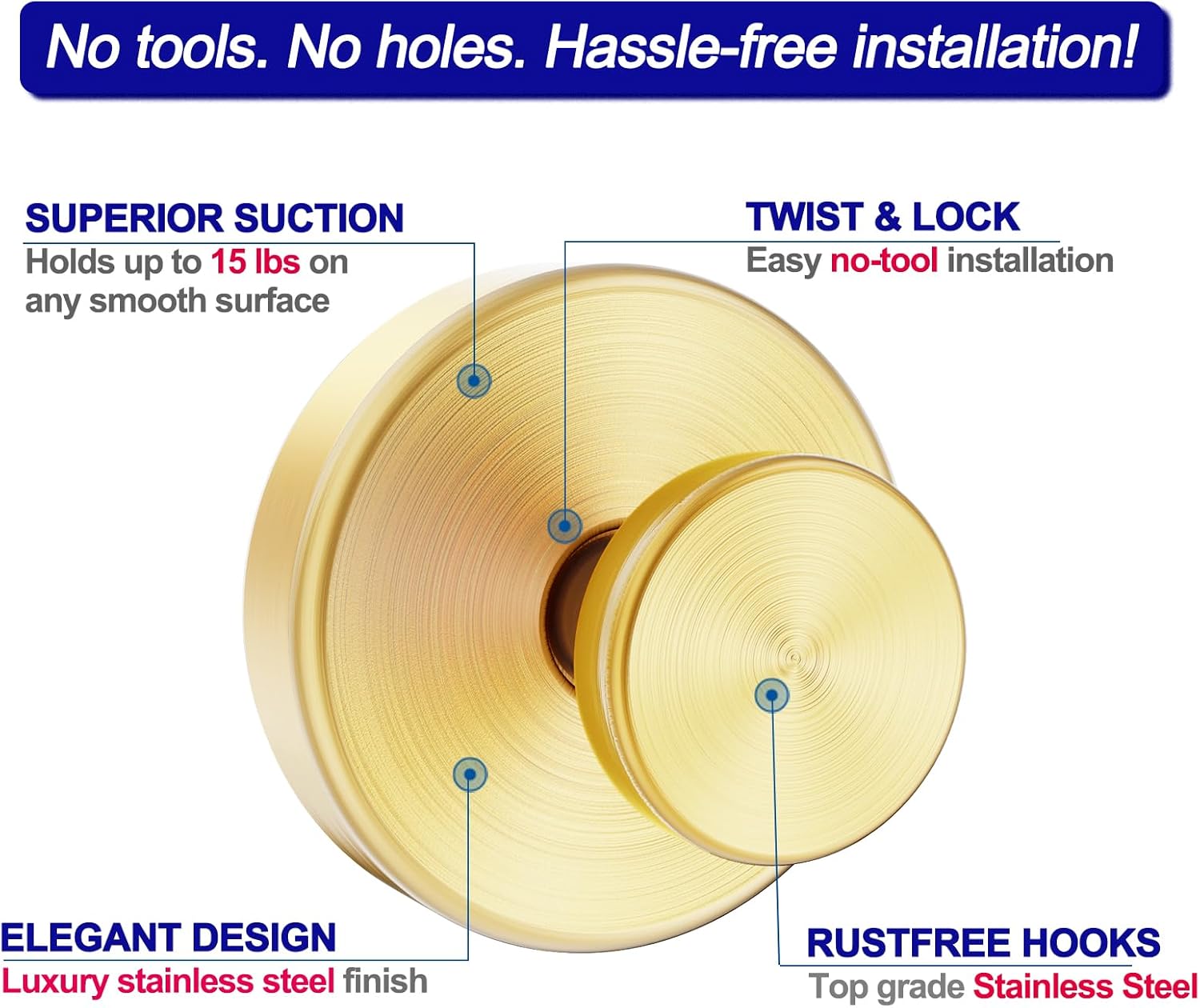 No tools. No holes. Hassle-free installation!

SUPERIOR SUCTION
Holds up to 15 lbs on any smooth surface

TWIST & LOCK
Easy no-tool installation

ELEGANT DESIGN
Luxury stainless steel finish

RUSTFREE HOOKS
Top grade Stainless Steel